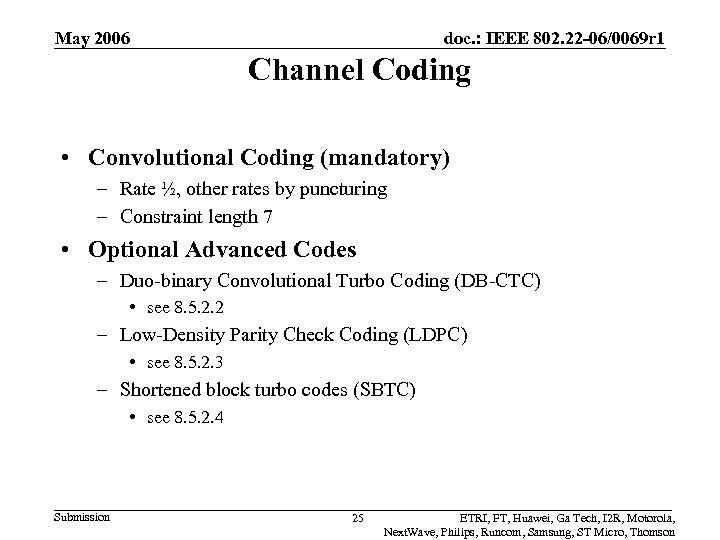 May 2006

doc.: IEEE 802.22-06/0069r1

Channel Coding

• Convolutional Coding (mandatory)
 – Rate ½, other rates by puncturing
 – Constraint length 7
• Optional Advanced Codes
 – Duo-binary Convolutional Turbo Coding (DB-CTC)
  • see 8.5.2.2
 – Low-Density Parity Check Coding (LDPC)
  • see 8.5.2.3
 – Shortened block turbo codes (SBTC)
  • see 8.5.2.4

Submission

25

ETRI, FT, Huawei, Ga Tech, I2R, Motorola, NextWave, Philips, Runcom, Samsung, ST Micro, Thomson